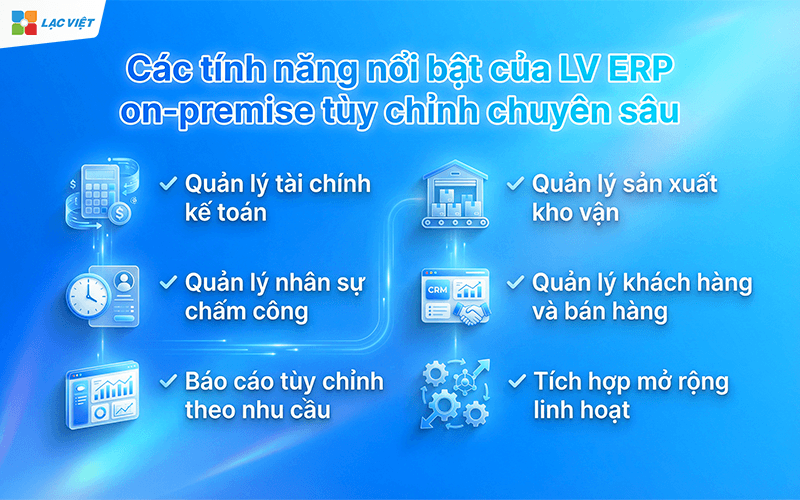 LẠC VIỆT

Các tính năng nổi bật của LV ERP on-premise tùy chỉnh chuyên sâu

✓ Quản lý tài chính kế toán

✓ Quản lý nhân sự chấm công

✓ Báo cáo tùy chỉnh theo nhu cầu

✓ Quản lý sản xuất kho vận

CRM

✓ Quản lý khách hàng và bán hàng

✓ Tích hợp mở rộng linh hoạt